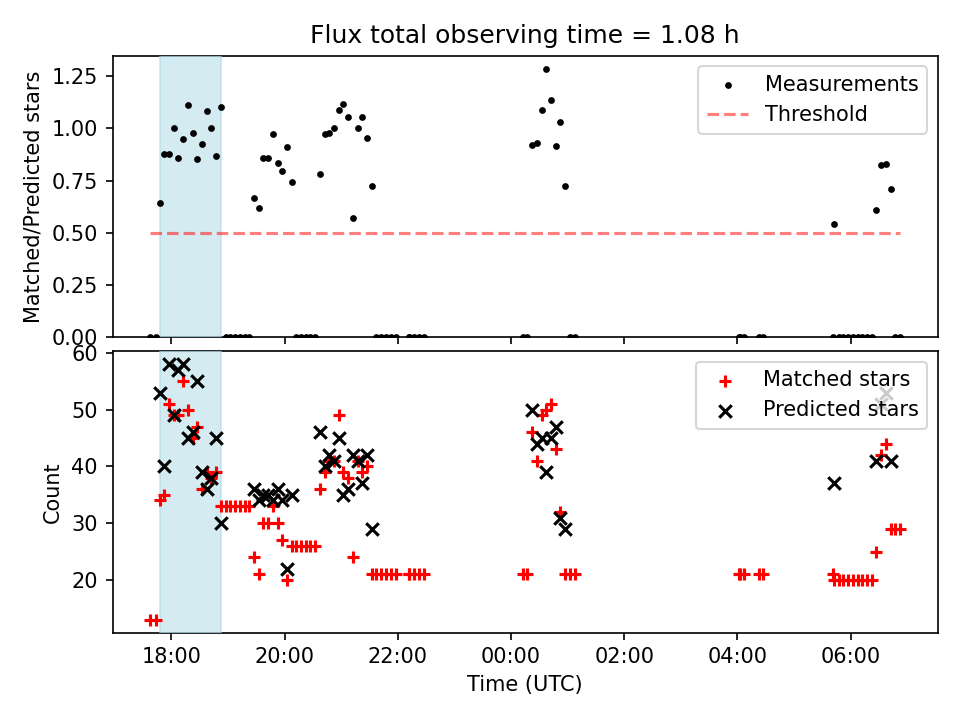 Flux total observing time = 1.08 h

Matched/Predicted stars

1.25
1.00
0.75
0.50
0.25
0.00

Measurements
Threshold

Count

60
50
40
30
20

Matched stars
Predicted stars

18:00
20:00
22:00
00:00
02:00
04:00
06:00

Time (UTC)